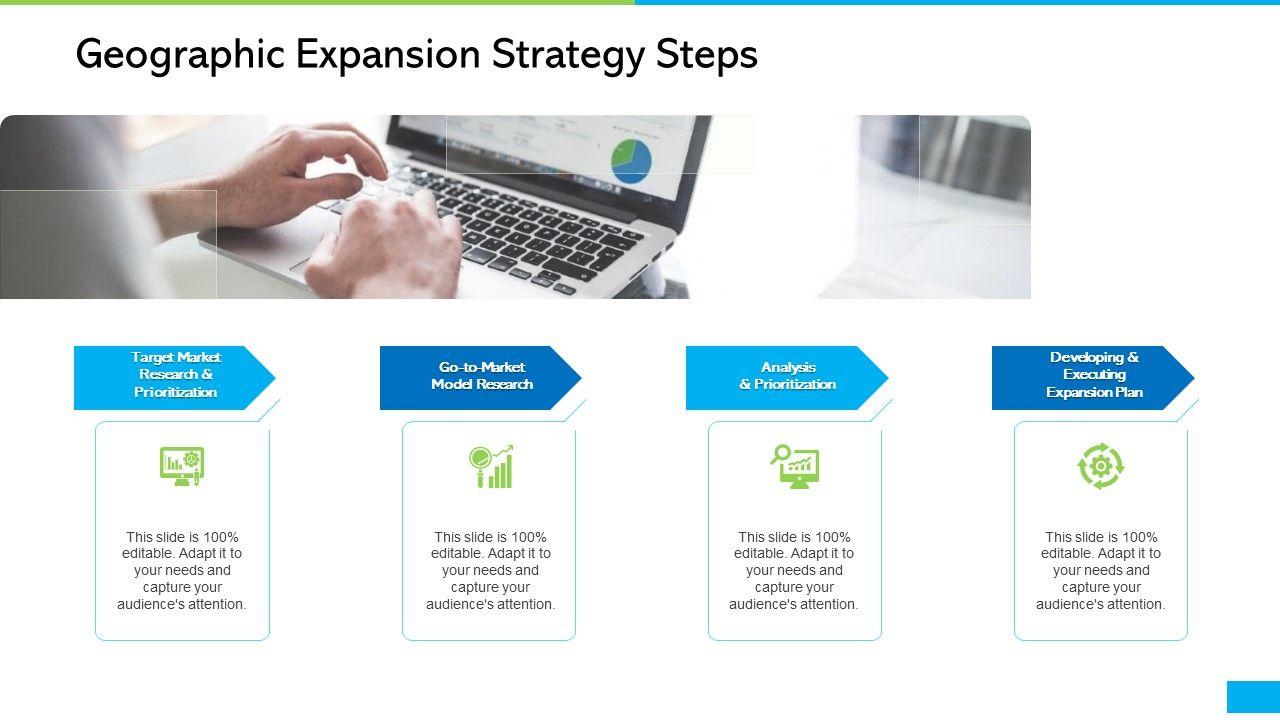 Geographic Expansion Strategy Steps

Target Market Research & Prioritization

This slide is 100% editable. Adapt it to your needs and capture your audience's attention.

Go-to-Market Model Research

This slide is 100% editable. Adapt it to your needs and capture your audience's attention.

Analysis & Prioritization

This slide is 100% editable. Adapt it to your needs and capture your audience's attention.

Developing & Executing Expansion Plan

This slide is 100% editable. Adapt it to your needs and capture your audience's attention.